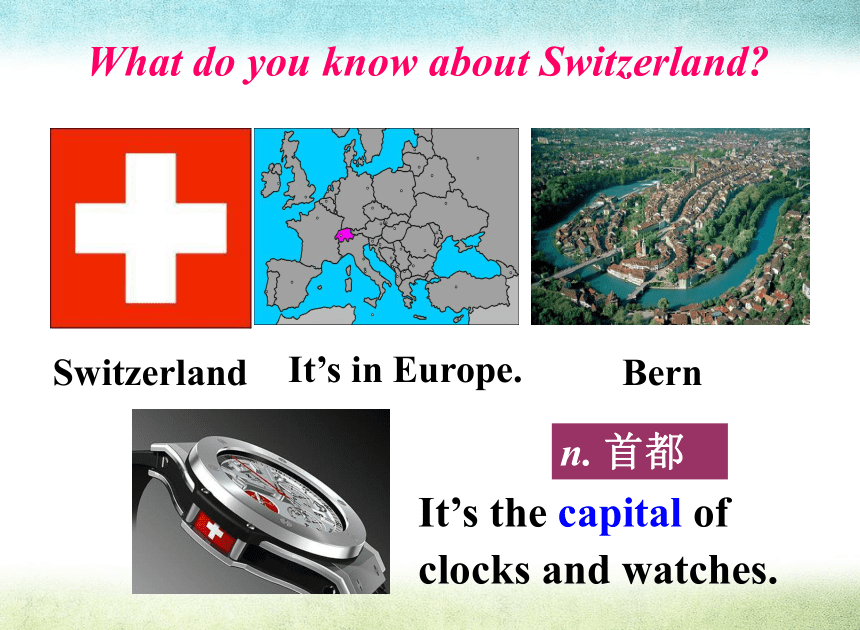 What do you know about Switzerland?

Switzerland

It’s in Europe.

Bern

n. 首都

It’s the capital of clocks and watches.